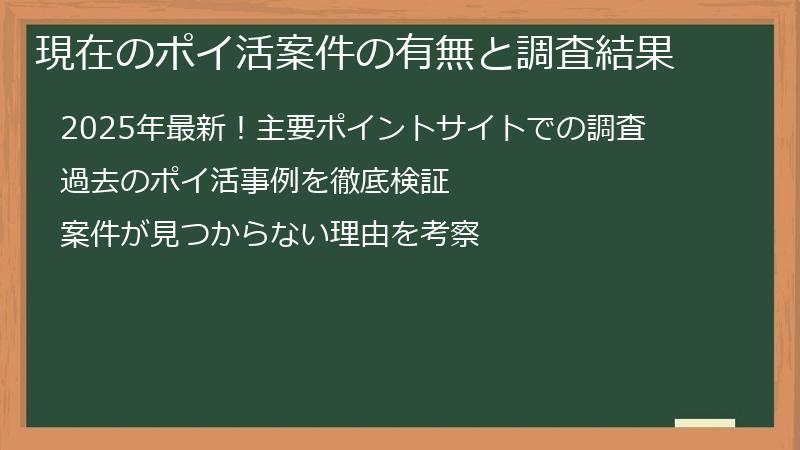 現在のポイ活案件の有無と調査結果

2025年最新！主要ポイントサイトでの調査

過去のポイ活事例を徹底検証

案件が見つからない理由を考察